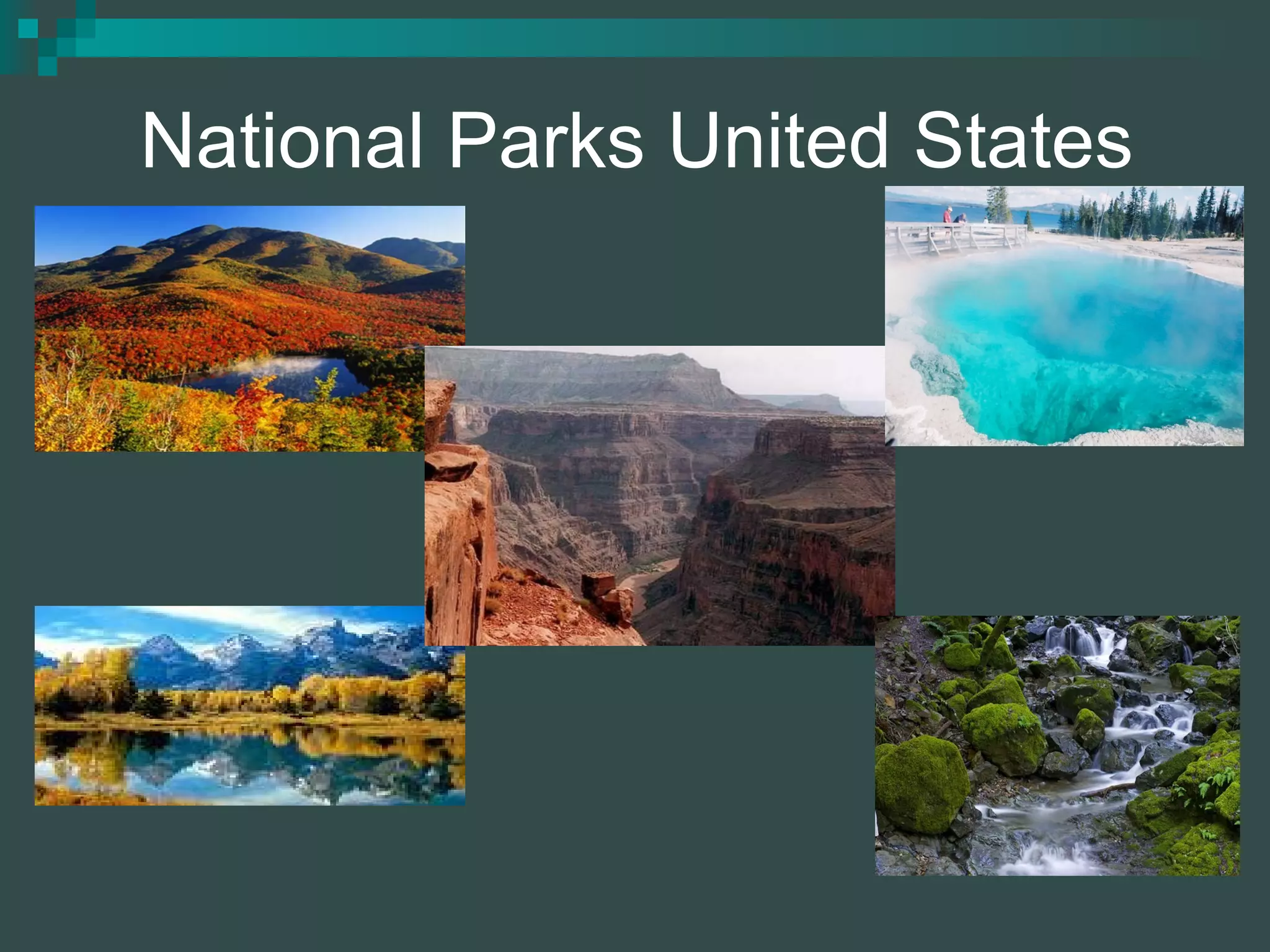 National Parks United States